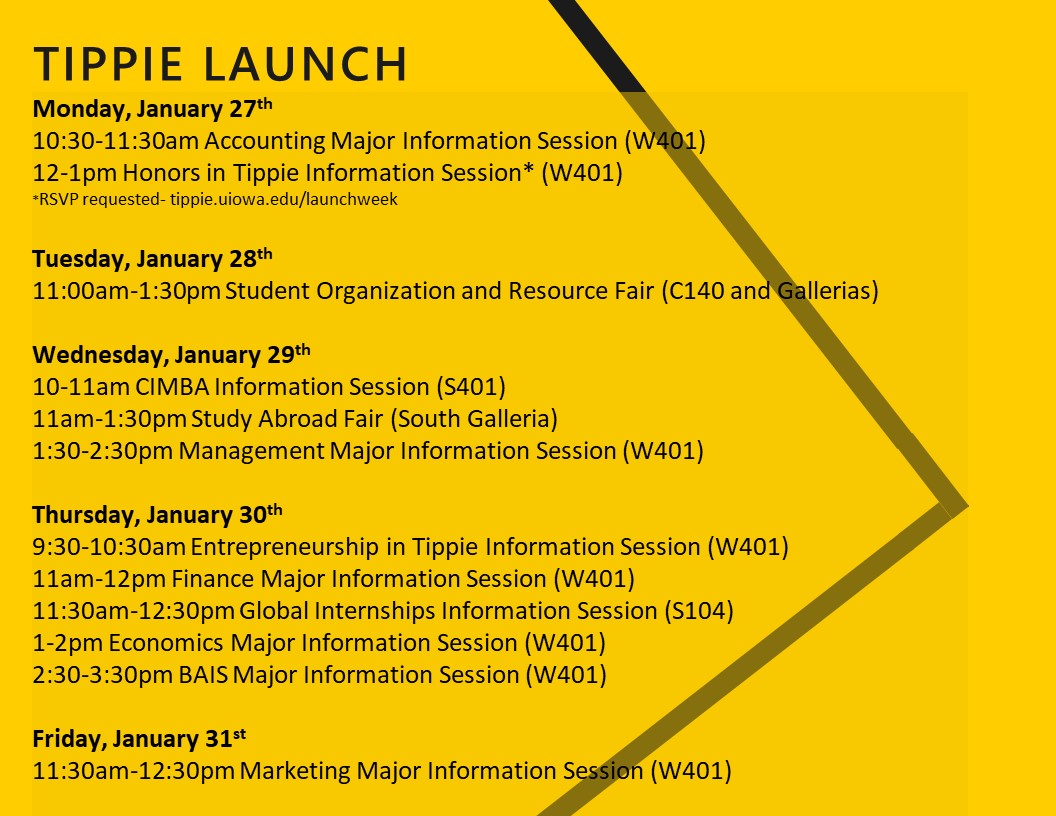 TIPPIE LAUNCH

Monday, January 27th
10:30-11:30am Accounting Major Information Session (W401)
12-1pm Honors in Tippie Information Session* (W401)
*RSVP requested- tippie.uiowa.edu/launchweek

Tuesday, January 28th
11:00am-1:30pm Student Organization and Resource Fair (C140 and Gallerias)

Wednesday, January 29th
10-11am CIMBA Information Session (S401)
11am-1:30pm Study Abroad Fair (South Galleria)
1:30-2:30pm Management Major Information Session (W401)

Thursday, January 30th
9:30-10:30am Entrepreneurship in Tippie Information Session (W401)
11am-12pm Finance Major Information Session (W401)
11:30am-12:30pm Global Internships Information Session (S104)
1-2pm Economics Major Information Session (W401)
2:30-3:30pm BAIS Major Information Session (W401)

Friday, January 31st
11:30am-12:30pm Marketing Major Information Session (W401)